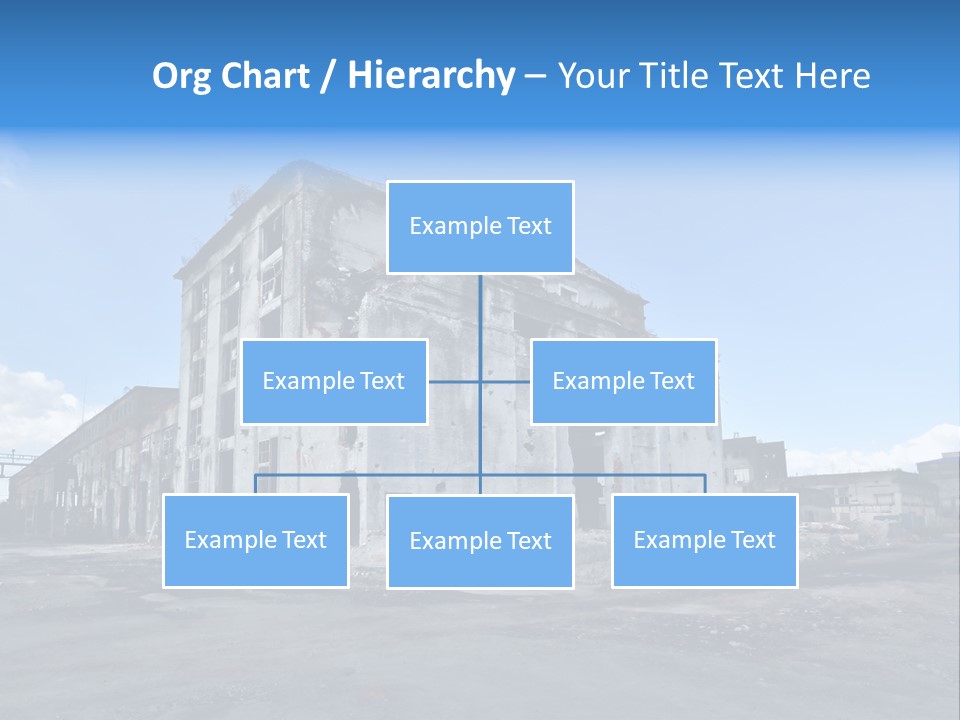 Org Chart / Hierarchy – Your Title Text Here

Example Text

Example Text

Example Text

Example Text

Example Text

Example Text